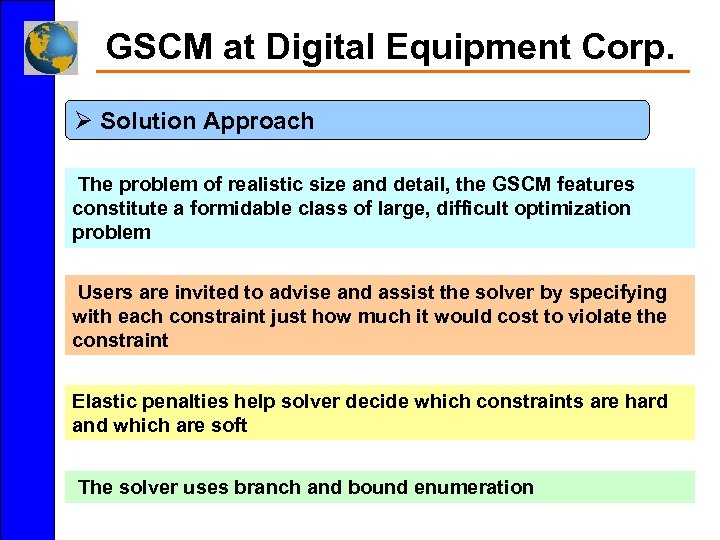 GSCM at Digital Equipment Corp.

➢ Solution Approach

The problem of realistic size and detail, the GSCM features constitute a formidable class of large, difficult optimization problem

Users are invited to advise and assist the solver by specifying with each constraint just how much it would cost to violate the constraint

Elastic penalties help solver decide which constraints are hard and which are soft

The solver uses branch and bound enumeration